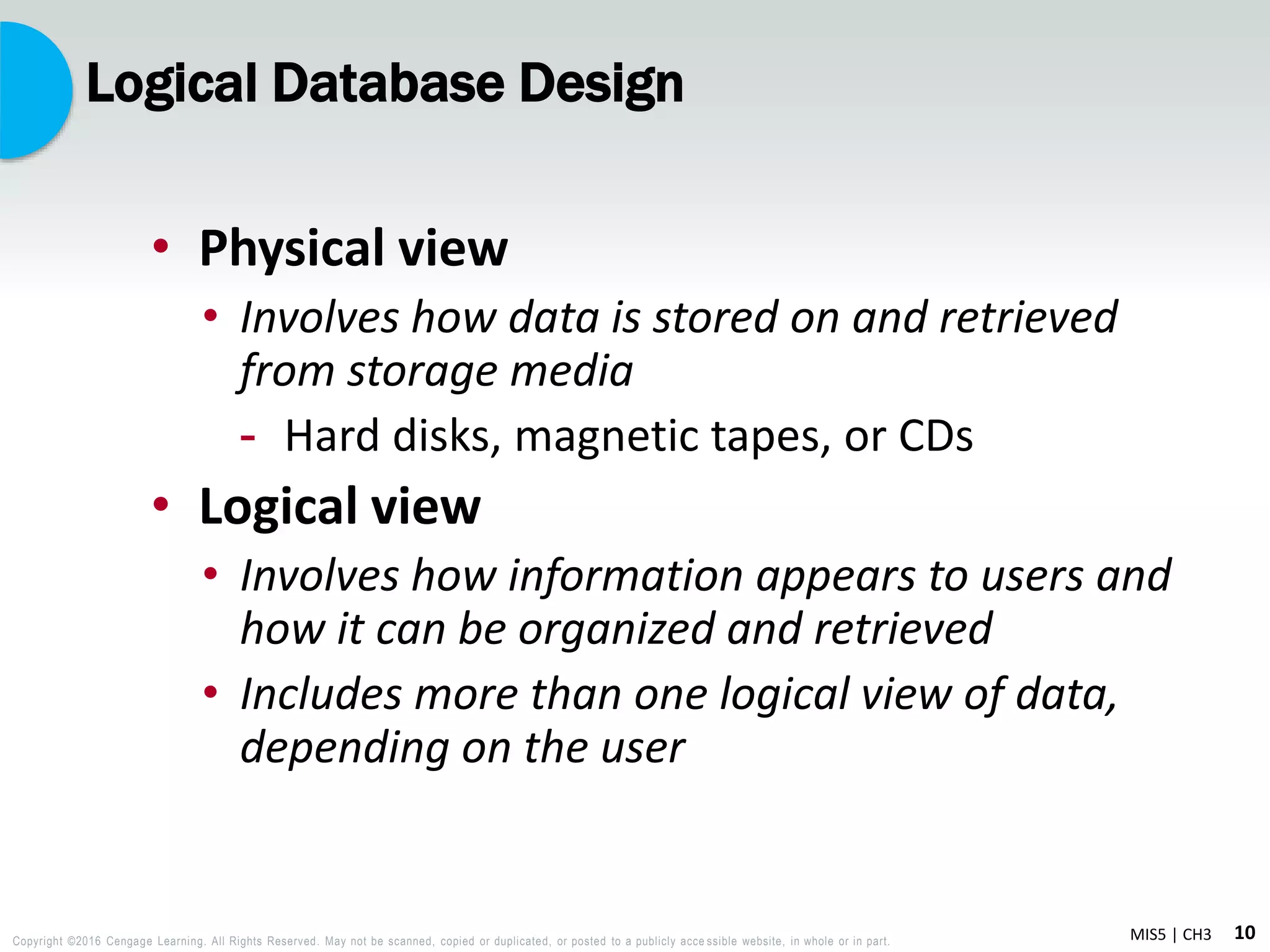 Logical Database Design

• Physical view
  • Involves how data is stored on and retrieved from storage media
    - Hard disks, magnetic tapes, or CDs
• Logical view
  • Involves how information appears to users and how it can be organized and retrieved
  • Includes more than one logical view of data, depending on the user

Copyright ©2016 Cengage Learning. All Rights Reserved. May not be scanned, copied or duplicated, or posted to a publicly accessible website, in whole or in part.

MIS5 | CH3 10